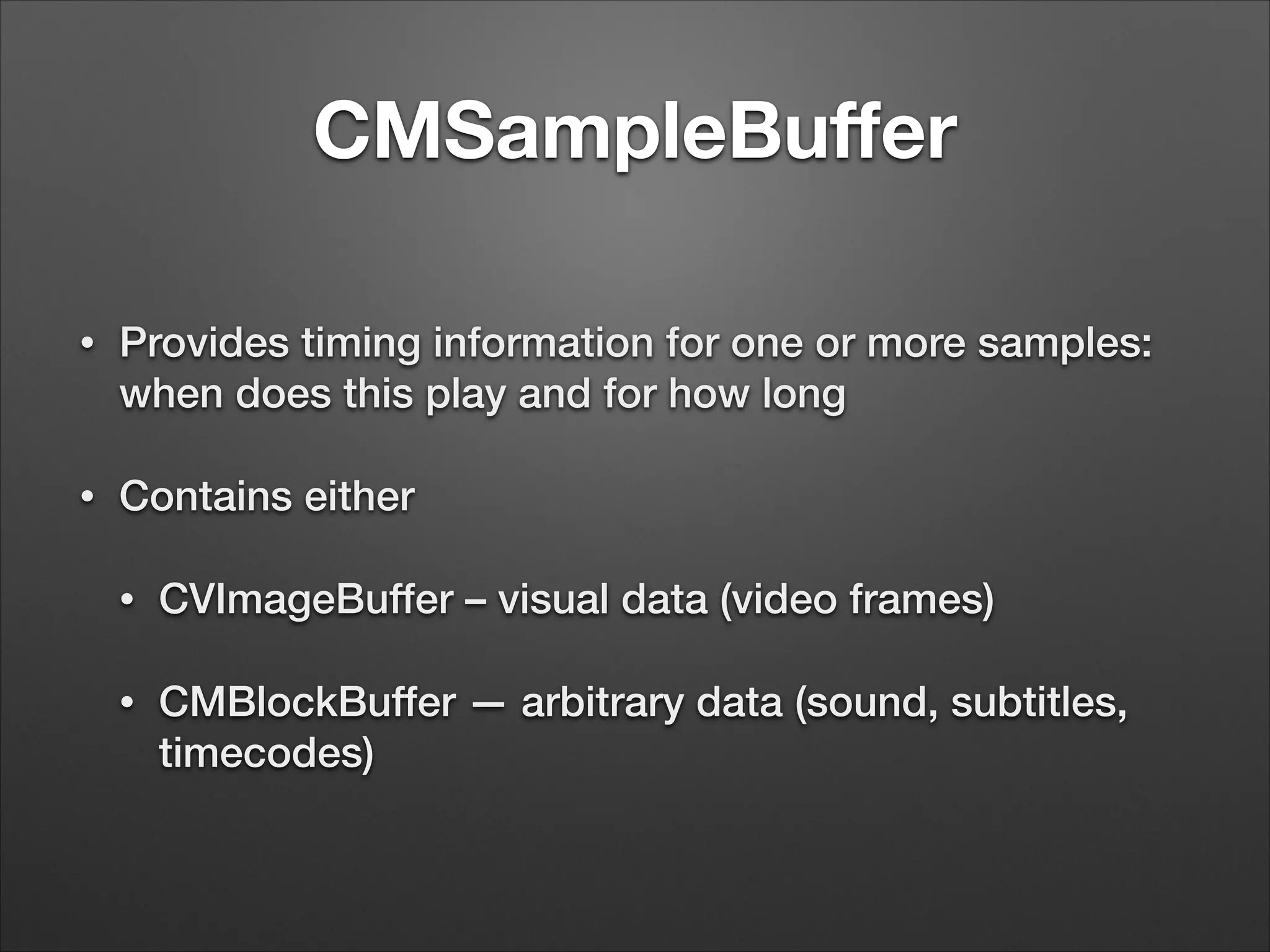 CMSampleBuffer

• Provides timing information for one or more samples: when does this play and for how long

• Contains either

• CVImageBuffer – visual data (video frames)

• CMBlockBuffer — arbitrary data (sound, subtitles, timecodes)